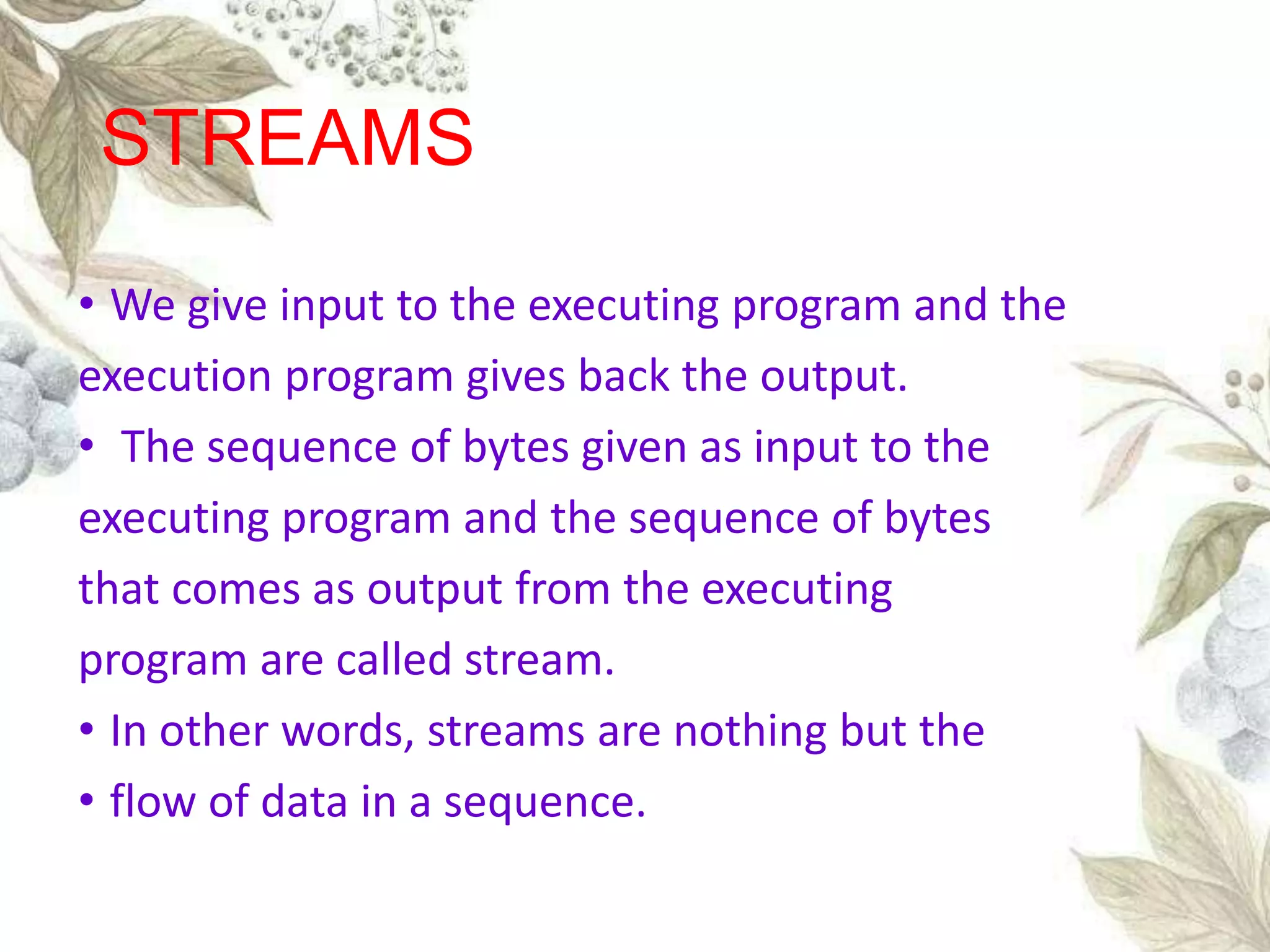 STREAMS

• We give input to the executing program and the execution program gives back the output.

• The sequence of bytes given as input to the executing program and the sequence of bytes that comes as output from the executing program are called stream.

• In other words, streams are nothing but the

• flow of data in a sequence.